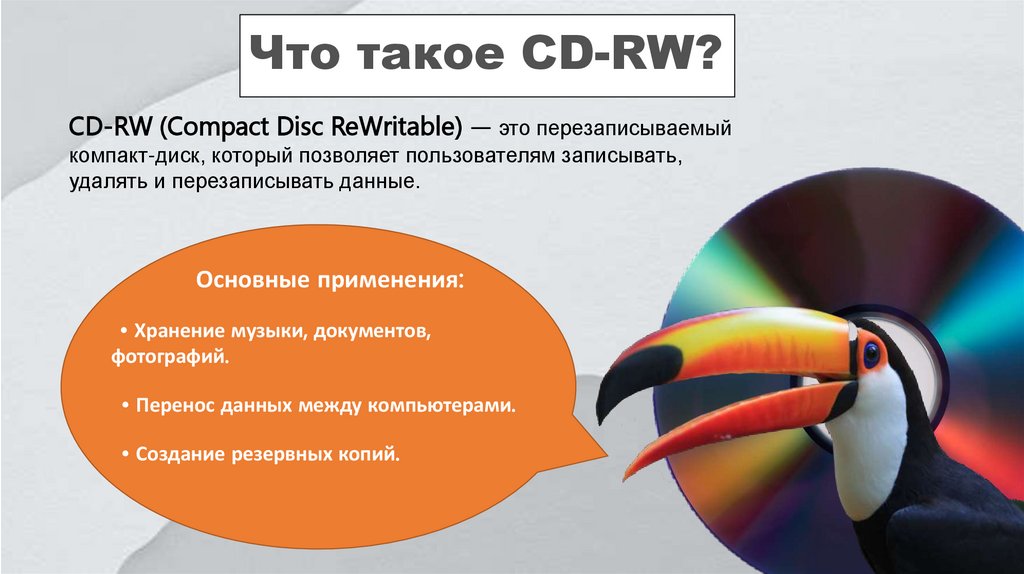 Что такое CD-RW?

CD-RW (Compact Disc ReWritable) — это перезаписываемый компакт-диск, который позволяет пользователям записывать, удалять и перезаписывать данные.

Основные применения:

• Хранение музыки, документов, фотографий.

• Перенос данных между компьютерами.

• Создание резервных копий.